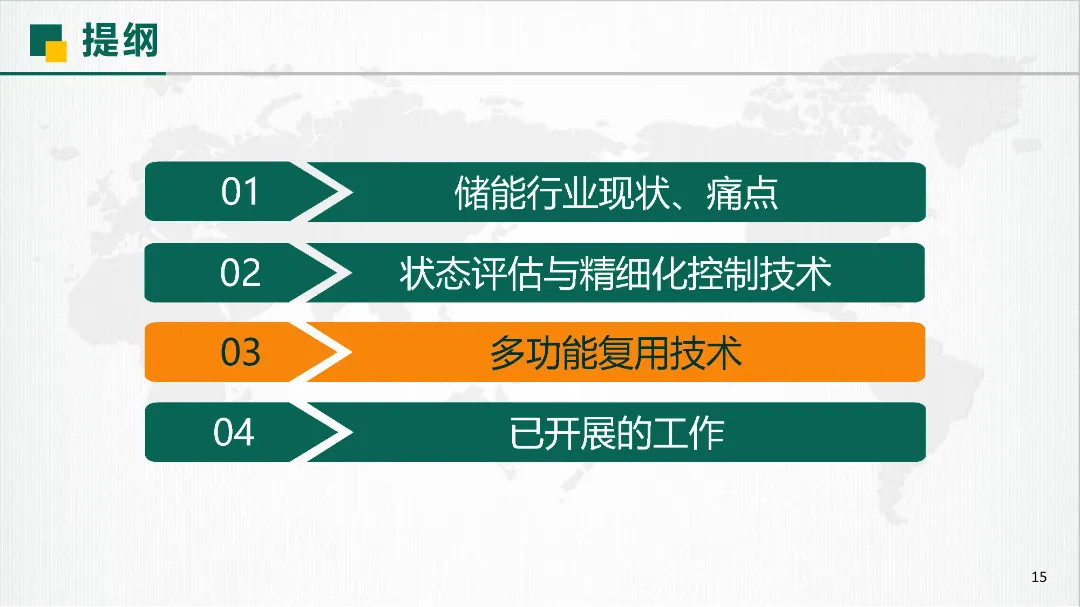 提纲

01 储能行业现状、痛点

02 状态评估与精细化控制技术

03 多功能复用技术

04 已开展的工作

15